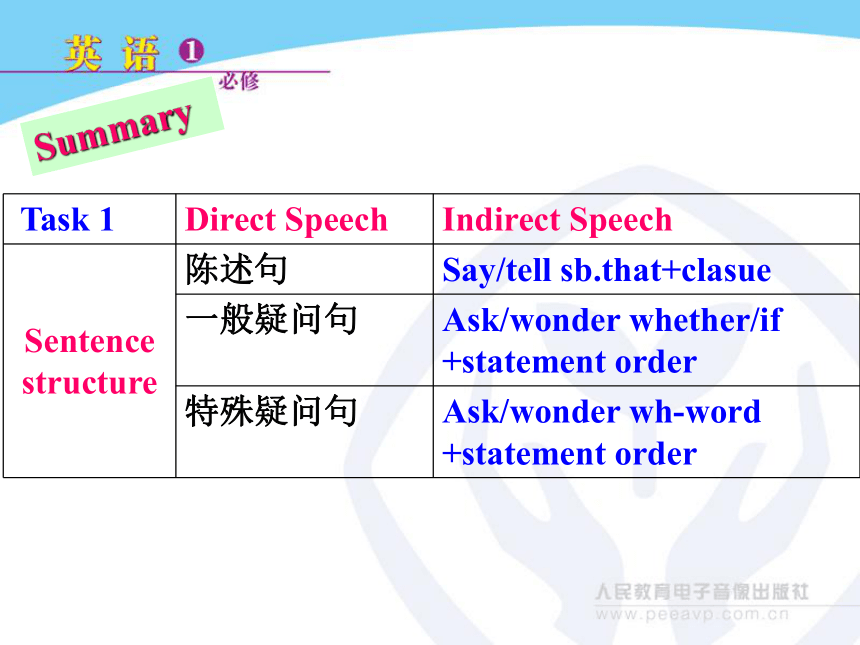 英语 1
必修

Summary

| Task 1 | Direct Speech | Indirect Speech |
|---|---|---|
| Sentence structure | 陈述句 | Say/tell sb.that+clasue |
| | 一般疑问句 | Ask/wonder whether/if +statement order |
| | 特殊疑问句 | Ask/wonder wh-word +statement order |

人民教育电子音像出版社
www.peeavp.com.cn